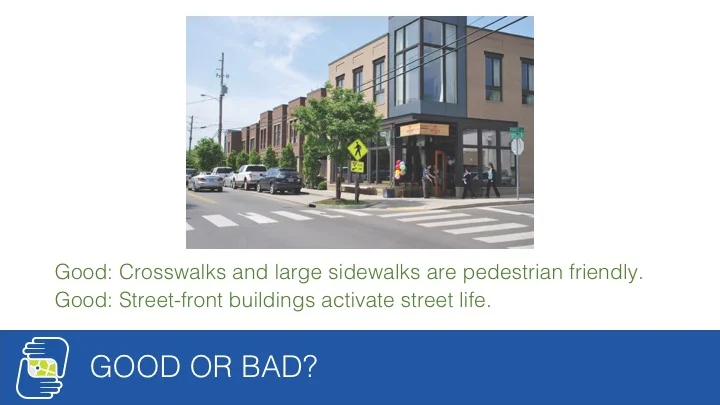 Good: Crosswalks and large sidewalks are pedestrian friendly.
Good: Street-front buildings activate street life.

GOOD OR BAD?